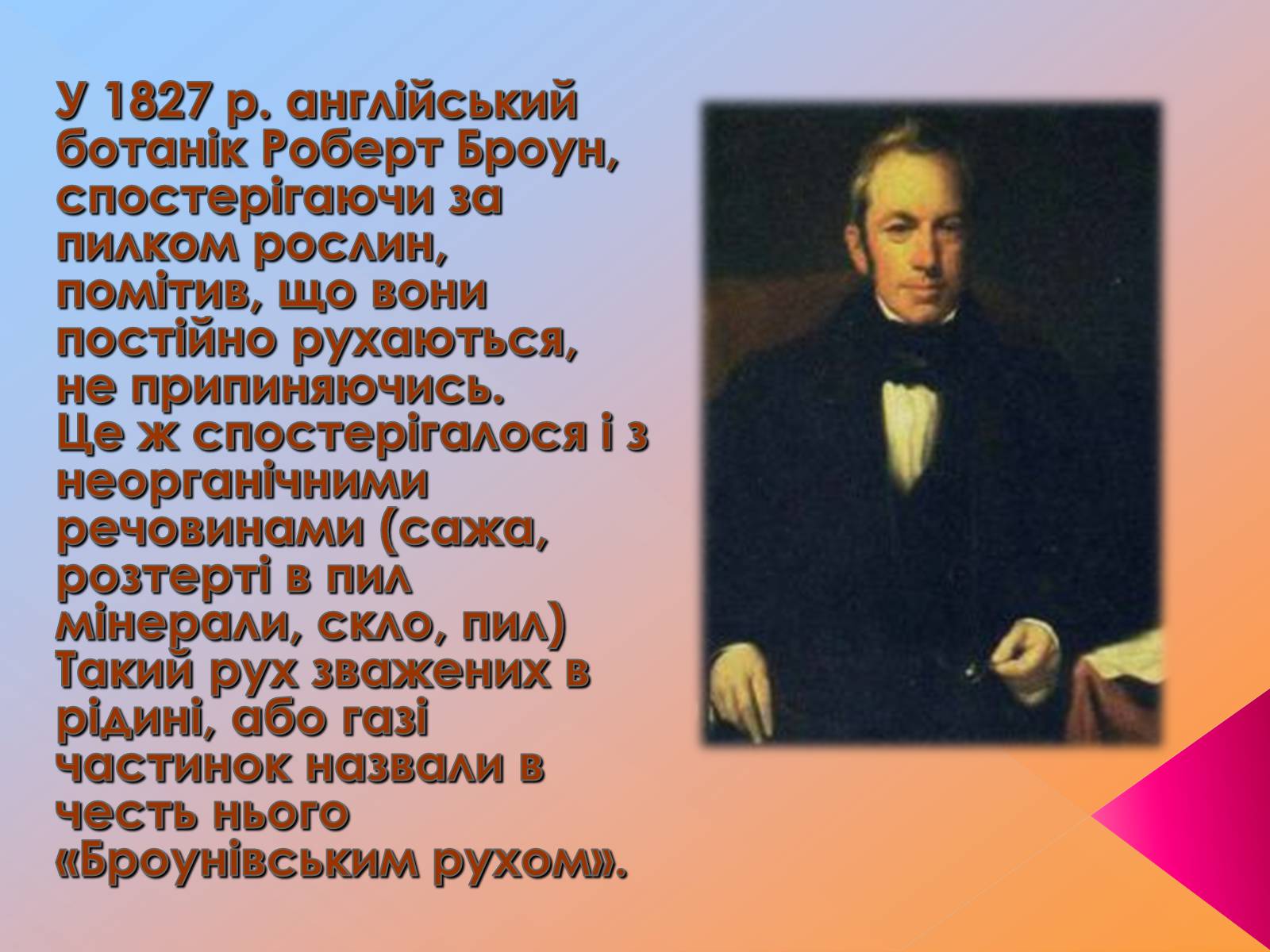 У 1827 р. англійський ботанік Роберт Броун, спостерігаючи за пилком рослин, помітив, що вони постійно рухаються, не припиняючись. Це ж спостерігалося і з неорганічними речовинами (сажа, розтерті в пил мінерали, скло, пил) Такий рух зважених в рідині, або газі частинок назвали в честь нього «Броунівським рухом».